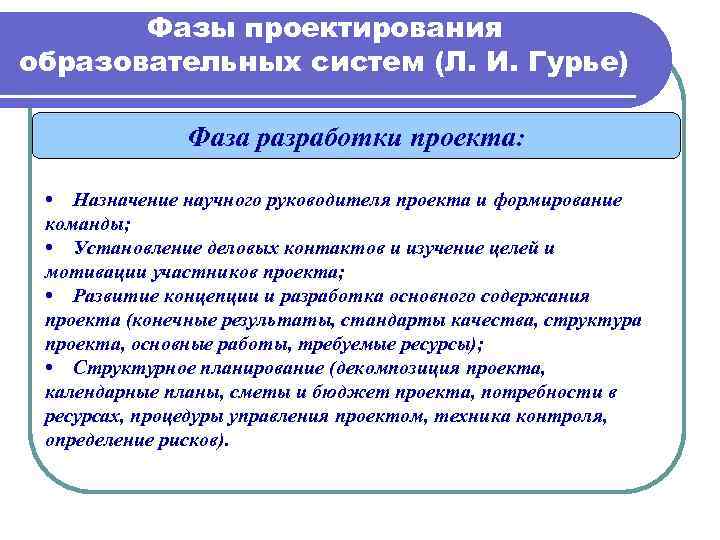 Фазы проектирования образовательных систем (Л. И. Гурье)

Фаза разработки проекта:

• Назначение научного руководителя проекта и формирование команды;
• Установление деловых контактов и изучение целей и мотивации участников проекта;
• Развитие концепции и разработка основного содержания проекта (конечные результаты, стандарты качества, структура проекта, основные работы, требуемые ресурсы);
• Структурное планирование (декомпозиция проекта, календарные планы, сметы и бюджет проекта, потребности в ресурсах, процедуры управления проектом, техника контроля, определение рисков).